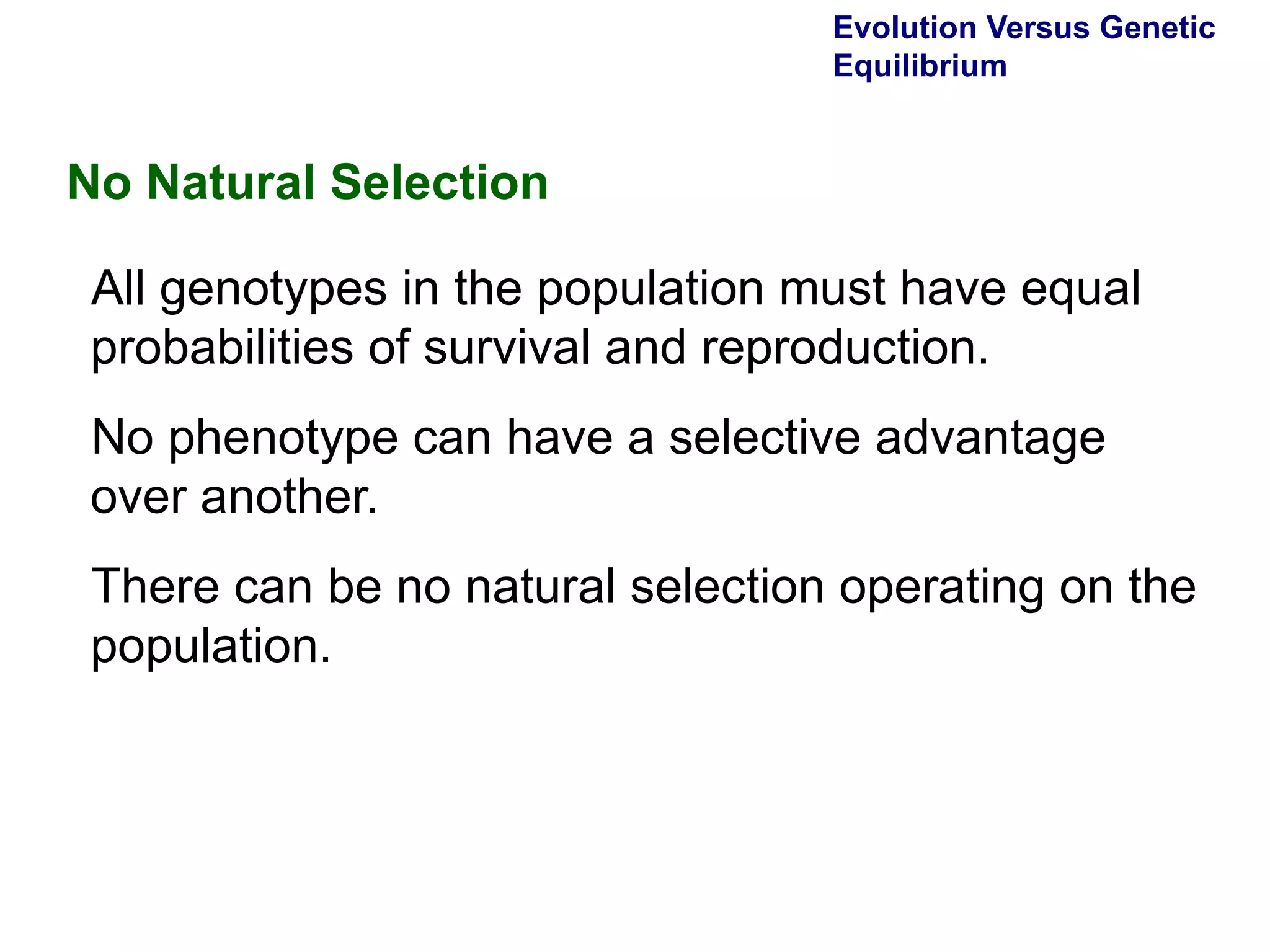 Evolution Versus Genetic Equilibrium

No Natural Selection

All genotypes in the population must have equal probabilities of survival and reproduction.

No phenotype can have a selective advantage over another.

There can be no natural selection operating on the population.